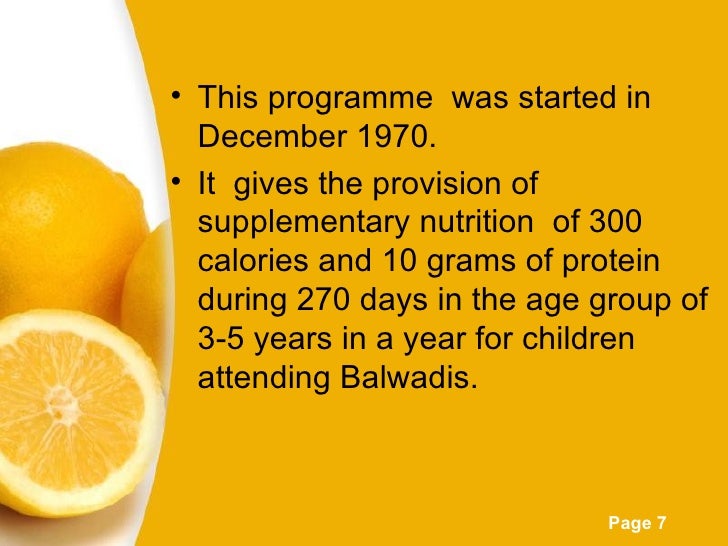 • This programme was started in December 1970.

• It gives the provision of supplementary nutrition of 300 calories and 10 grams of protein during 270 days in the age group of 3-5 years in a year for children attending Balwadis.

Page 7